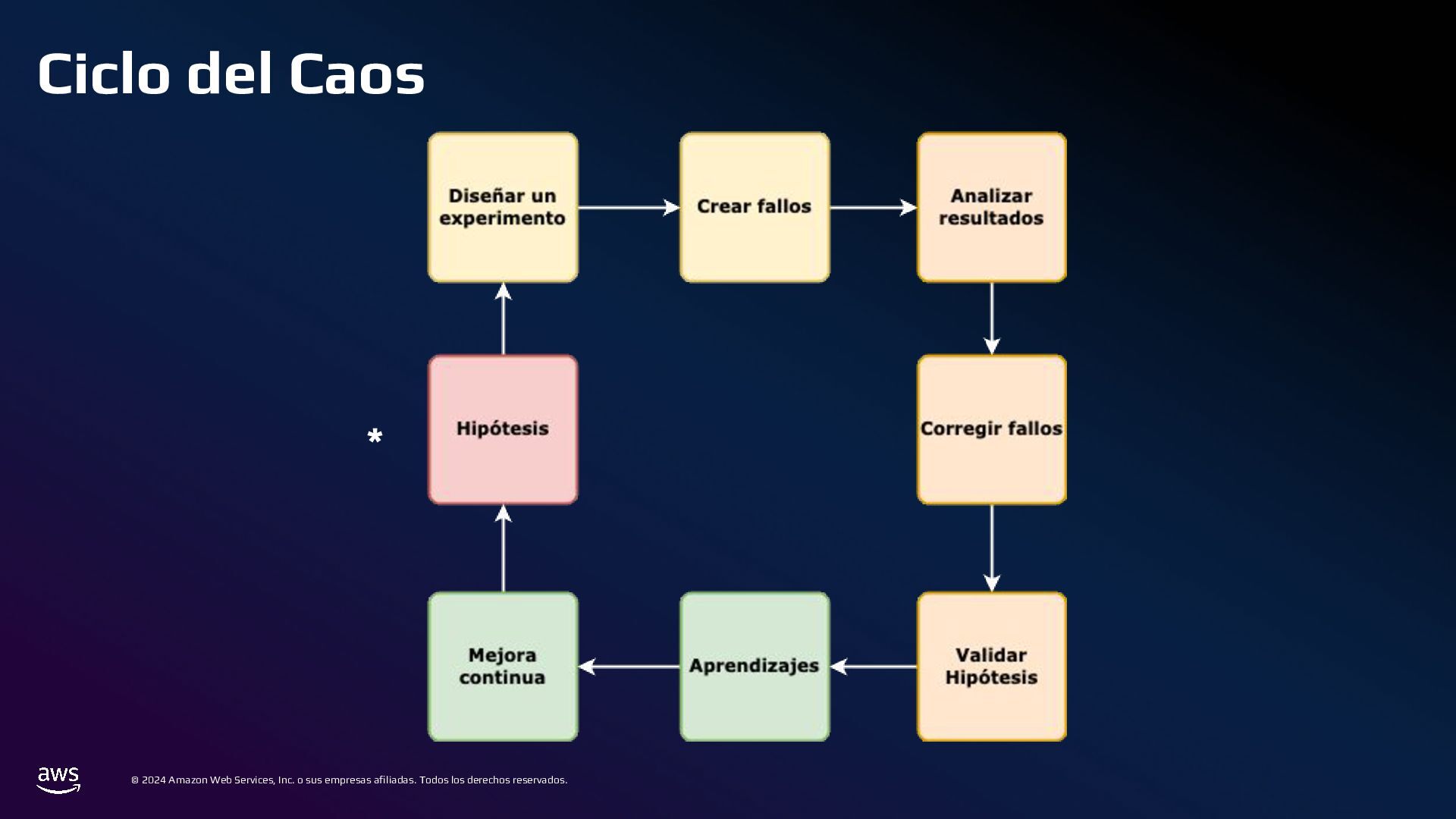 Ciclo del Caos

Diseñar un experimento

Crear fallos

Analizar resultados

*

Hipótesis

Corregir fallos

Mejora continua

Aprendizajes

Validar Hipótesis

aws

© 2024 Amazon Web Services, Inc. o sus empresas afiliadas. Todos los derechos reservados.